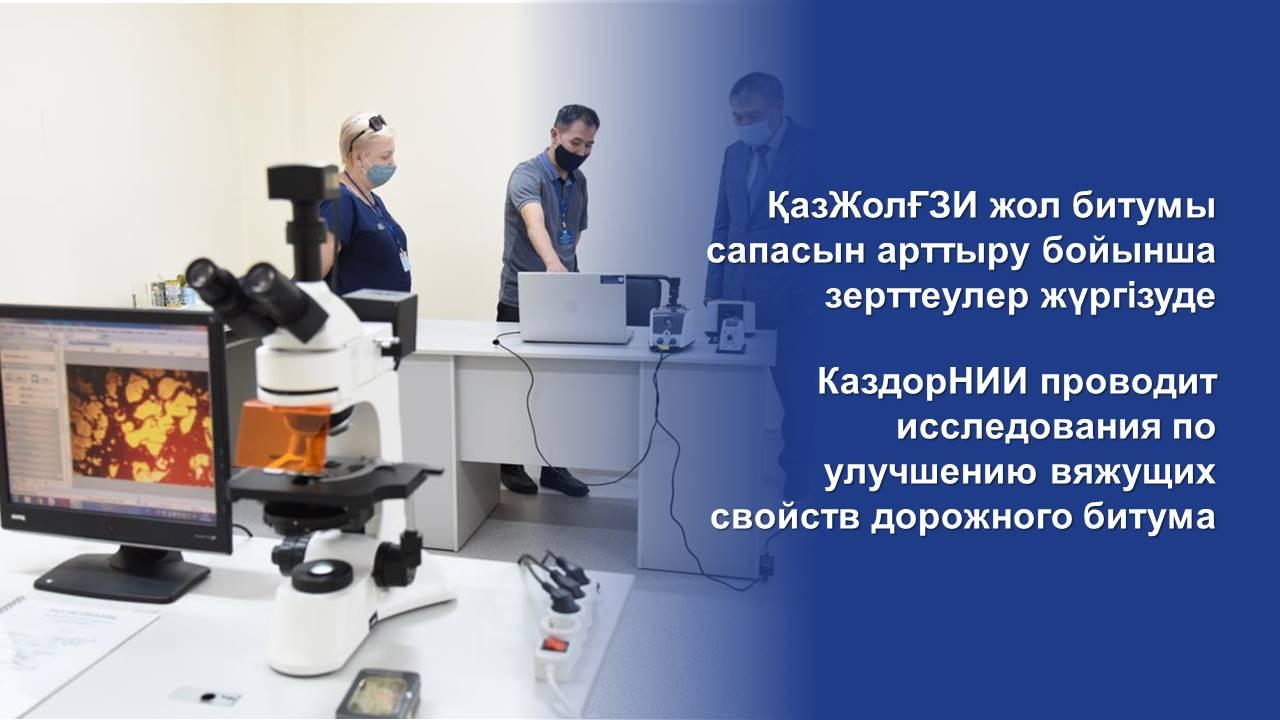 ҚазЖолҒЗИ жол битумы сапасын арттыру бойынша зерттеулер жүргізуде

КаздорНИИ проводит исследования по улучшению вяжущих свойств дорожного битума